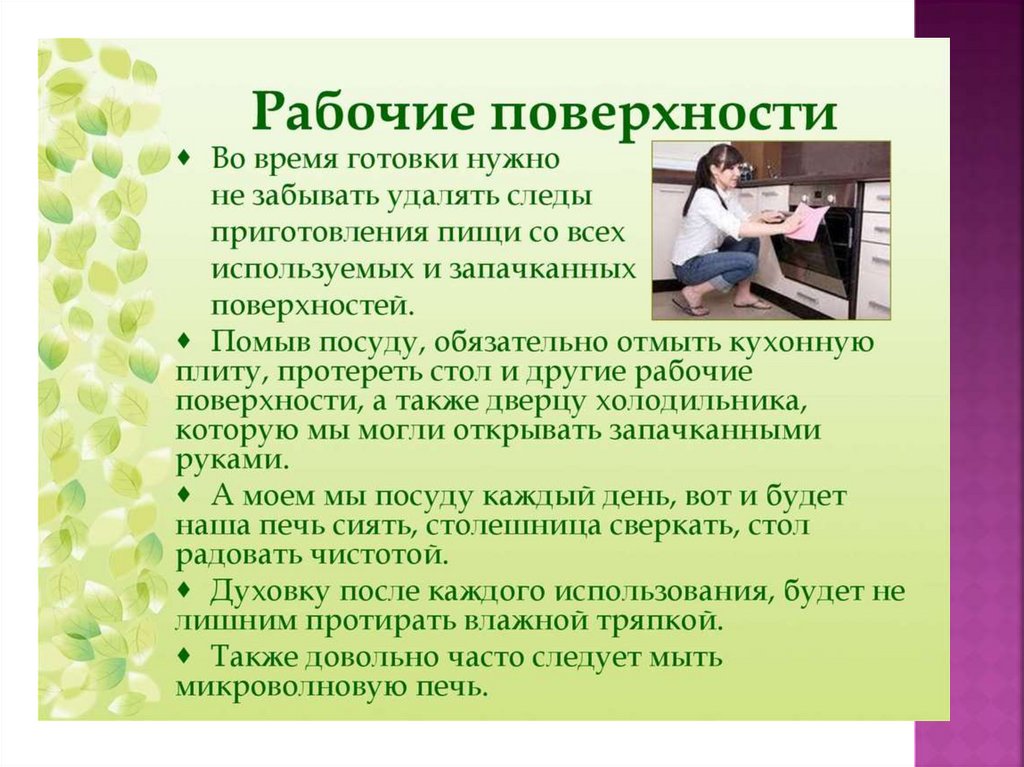 Рабочие поверхности

♦ Во время готовки нужно не забывать удалять следы приготовления пищи со всех используемых и запачканных поверхностей.

♦ Помыв посуду, обязательно отмыть кухонную плиту, протереть стол и другие рабочие поверхности, а также дверцу холодильника, которую мы могли открывать запачканными руками.

♦ А моем мы посуду каждый день, вот и будет наша печь сиять, столешница сверкать, стол радовать чистотой.

♦ Духовку после каждого использования, будет не лишним протирать влажной тряпкой.

♦ Также довольно часто следует мыть микроволновую печь.